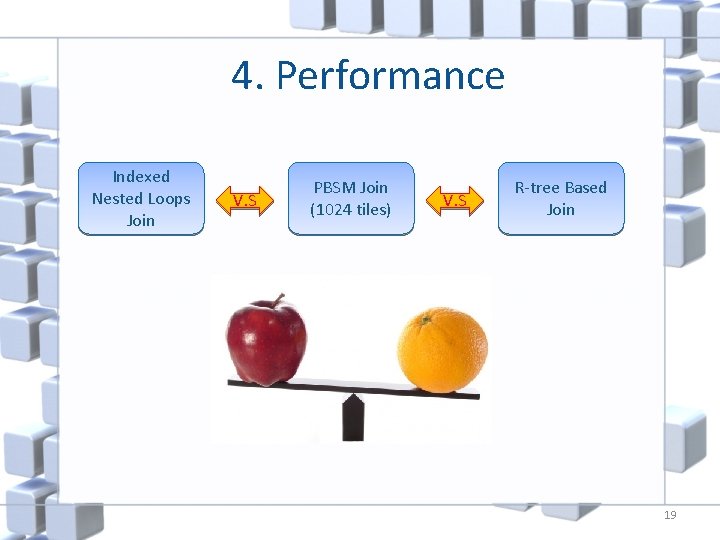 4. Performance

Indexed Nested Loops Join

V.S

PBSM Join (1024 tiles)

V.S

R-tree Based Join

19